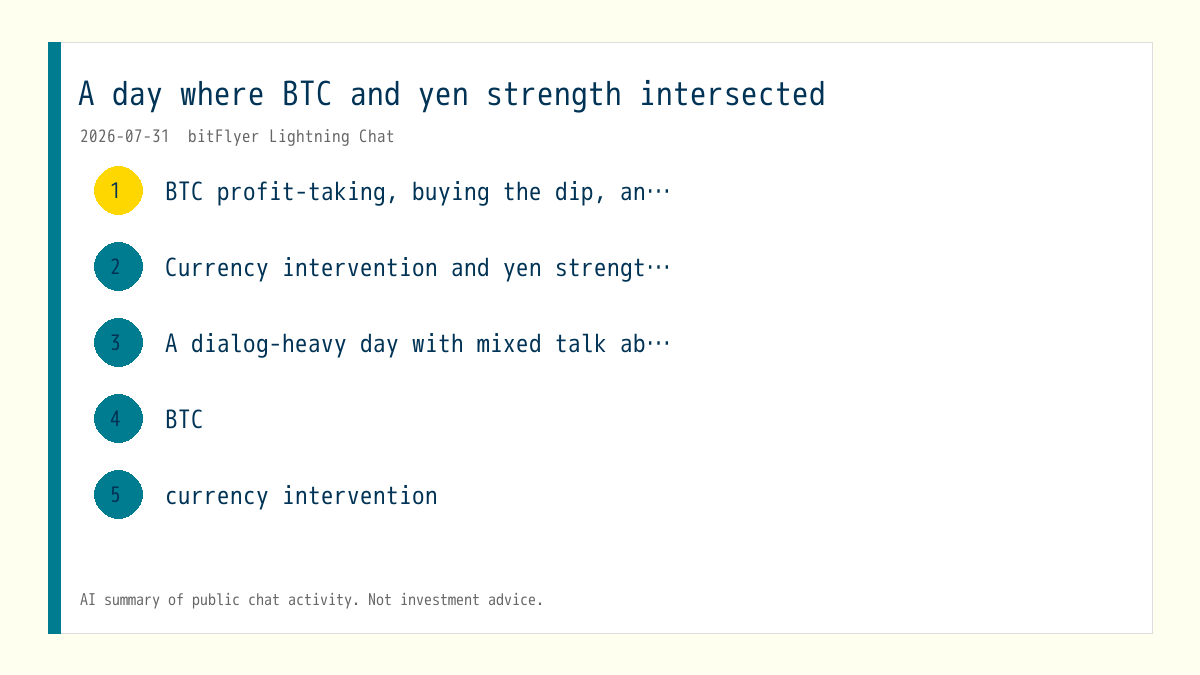 A day where BTC and yen strength intersected

2026-07-31 bitFlyer Lightning Chat

1 BTC profit-taking, buying the dip, an…

2 Currency intervention and yen strengt…

3 A dialog-heavy day with mixed talk ab…

4 BTC

5 currency intervention

AI summary of public chat activity. Not investment advice.